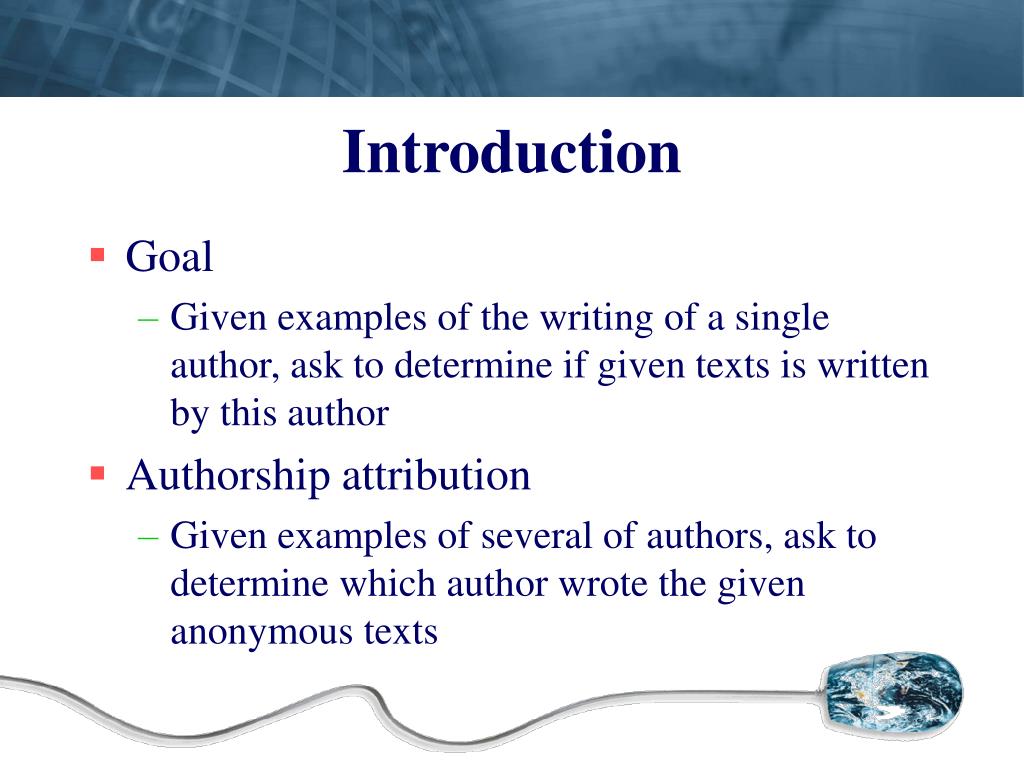 Introduction

▪ Goal
– Given examples of the writing of a single author, ask to determine if given texts is written by this author

▪ Authorship attribution
– Given examples of several of authors, ask to determine which author wrote the given anonymous texts